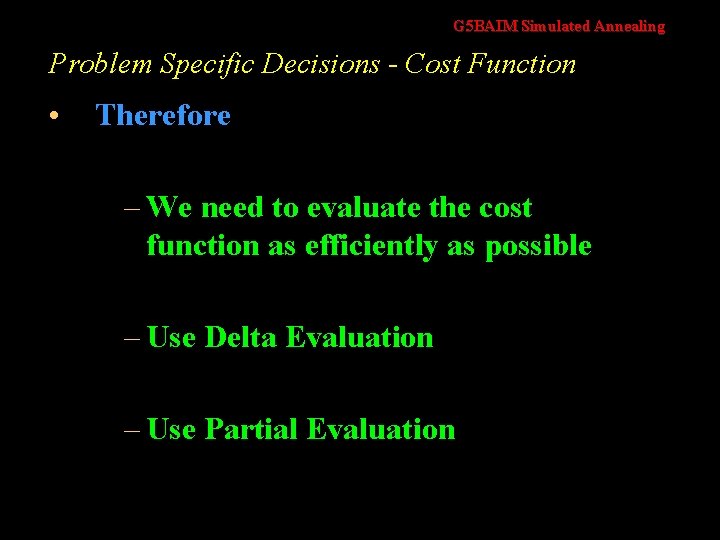 G5BAIM Simulated Annealing

Problem Specific Decisions - Cost Function

• Therefore

– We need to evaluate the cost function as efficiently as possible

– Use Delta Evaluation

– Use Partial Evaluation